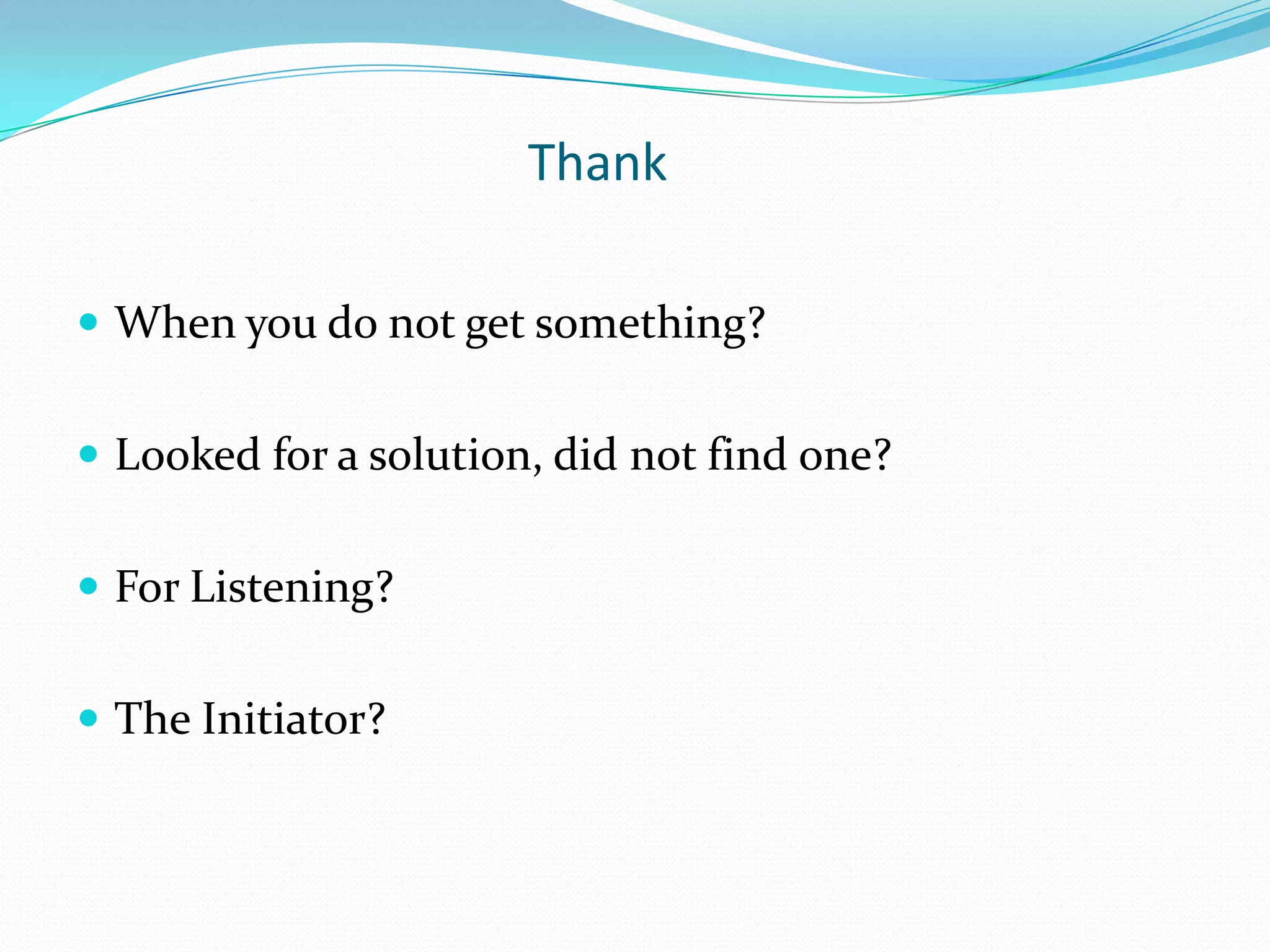 Thank

- When you do not get something?
- Looked for a solution, did not find one?
- For Listening?
- The Initiator?